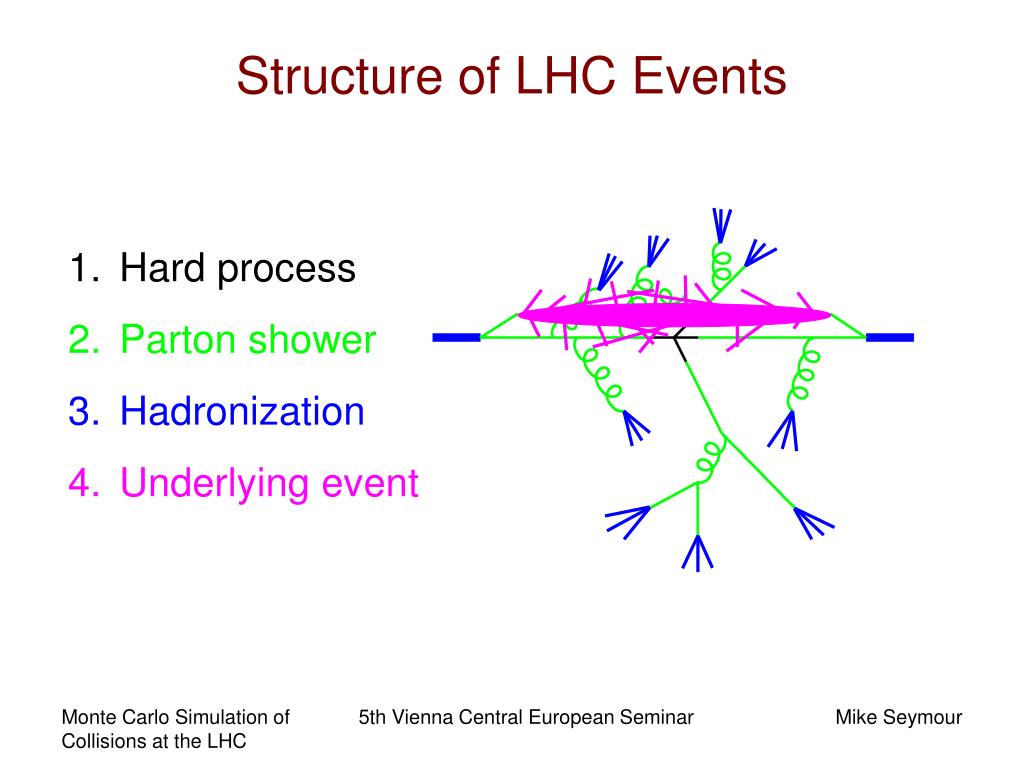 Structure of LHC Events

1. Hard process
2. Parton shower
3. Hadronization
4. Underlying event

Monte Carlo Simulation of Collisions at the LHC

5th Vienna Central European Seminar

Mike Seymour